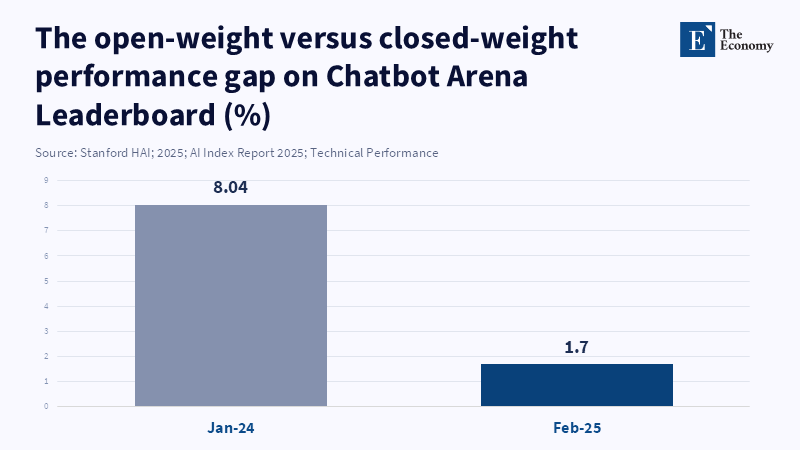 The open-weight versus closed-weight performance gap on Chatbot Arena Leaderboard (%)

E The Economy

Source: Stanford HAI; 2025; AI Index Report 2025; Technical Performance

9
8
7
6
5
4
3
2
1
0

8.04

1.7

Jan-24

Feb-25